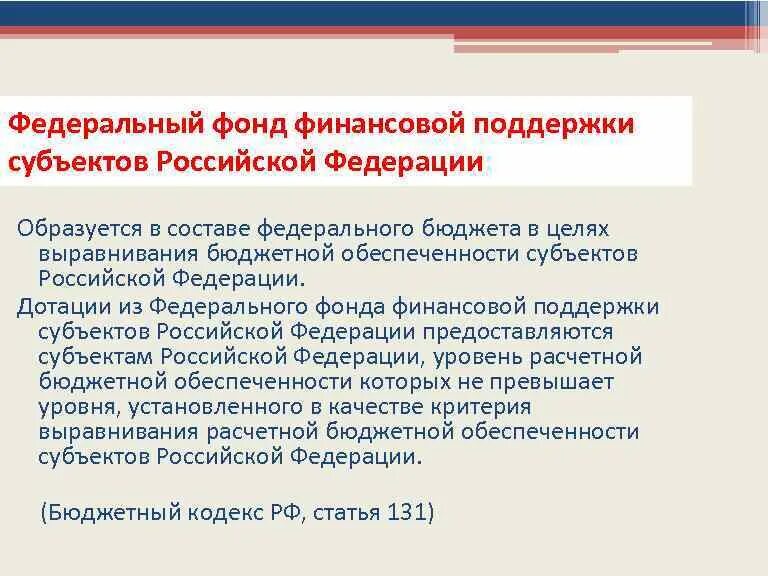 Федеральный фонд финансовой поддержки субъектов Российской Федерации:

Образуется в составе федерального бюджета в целях выравнивания бюджетной обеспеченности субъектов Российской Федерации.

Дотации из Федерального фонда финансовой поддержки субъектов Российской Федерации предоставляются субъектам Российской Федерации, уровень расчетной бюджетной обеспеченности которых не превышает уровня, установленного в качестве критерия выравнивания расчетной бюджетной обеспеченности субъектов Российской Федерации.

(Бюджетный кодекс РФ, статья 131)